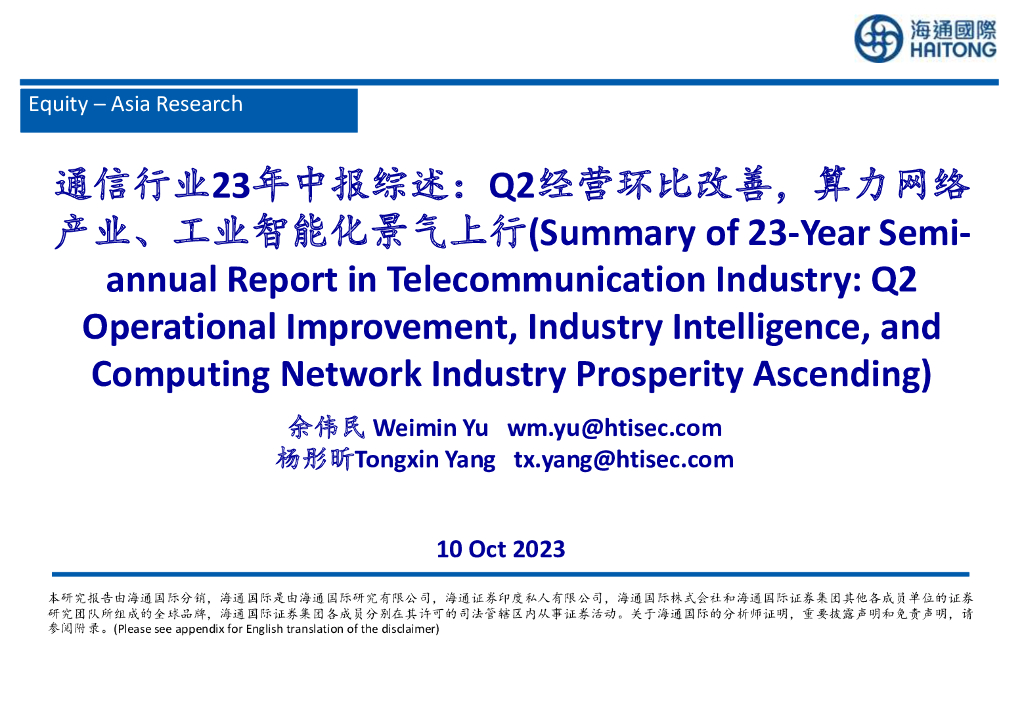 海通國際
HAITONG

Equity – Asia Research

通信行业23年中报综述：Q2经营环比改善，算力网络产业、工业智能化景气上行(Summary of 23-Year Semi-annual Report in Telecommunication Industry: Q2 Operational Improvement, Industry Intelligence, and Computing Network Industry Prosperity Ascending)

余伟民 Weimin Yu wm.yu@htisec.com
杨彤昕Tongxin Yang tx.yang@htisec.com

10 Oct 2023

本研究报告由海通国际分销，海通国际是由海通国际研究有限公司，海通证券印度私人有限公司，海通国际株式会社和海通国际证券集团其他各成员单位的证券研究团队所组成的全球品牌，海通国际证券集团各成员分别在其许可的司法管辖区内从事证券活动。关于海通国际的分析师证明，重要披露声明和免责声明，请参阅附录。(Please see appendix for English translation of the disclaimer)